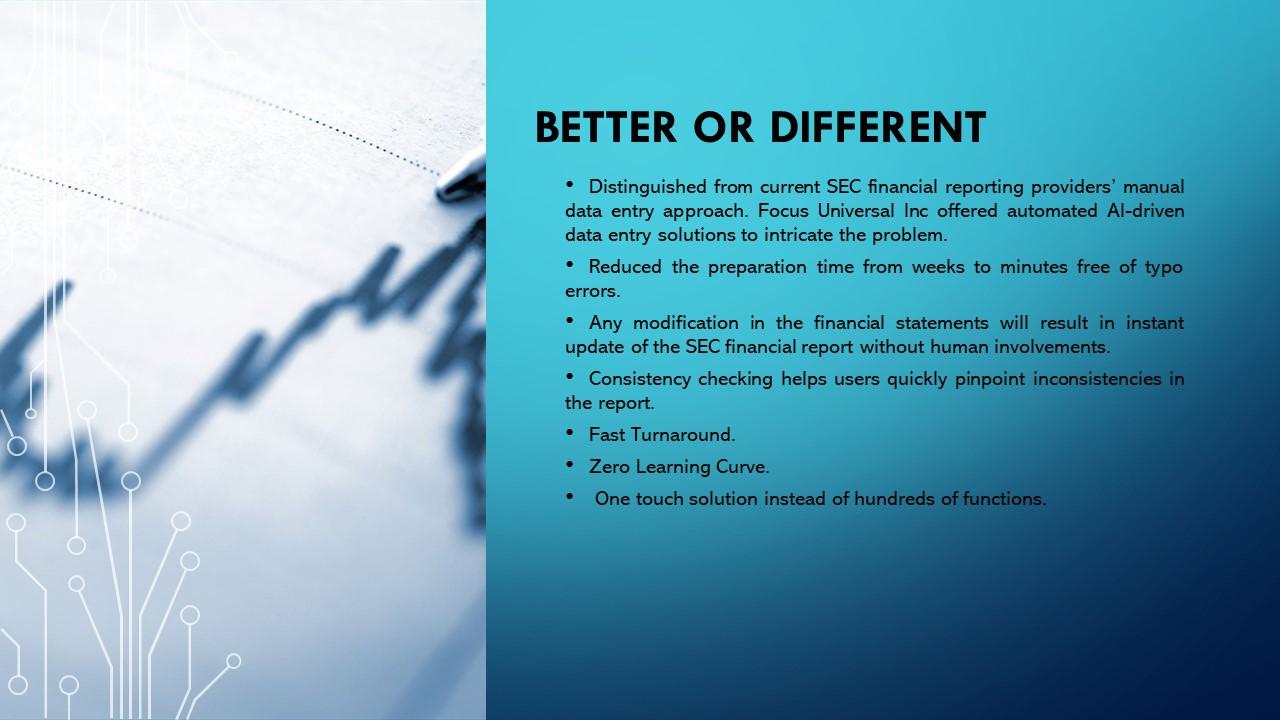 BETTER OR DIFFERENT

• Distinguished from current SEC financial reporting providers' manual data entry approach. Focus Universal Inc offered automated AI-driven data entry solutions to intricate the problem.

• Reduced the preparation time from weeks to minutes free of typo errors.

• Any modification in the financial statements will result in instant update of the SEC financial report without human involvements.

• Consistency checking helps users quickly pinpoint inconsistencies in the report.

• Fast Turnaround.

• Zero Learning Curve.

• One touch solution instead of hundreds of functions.